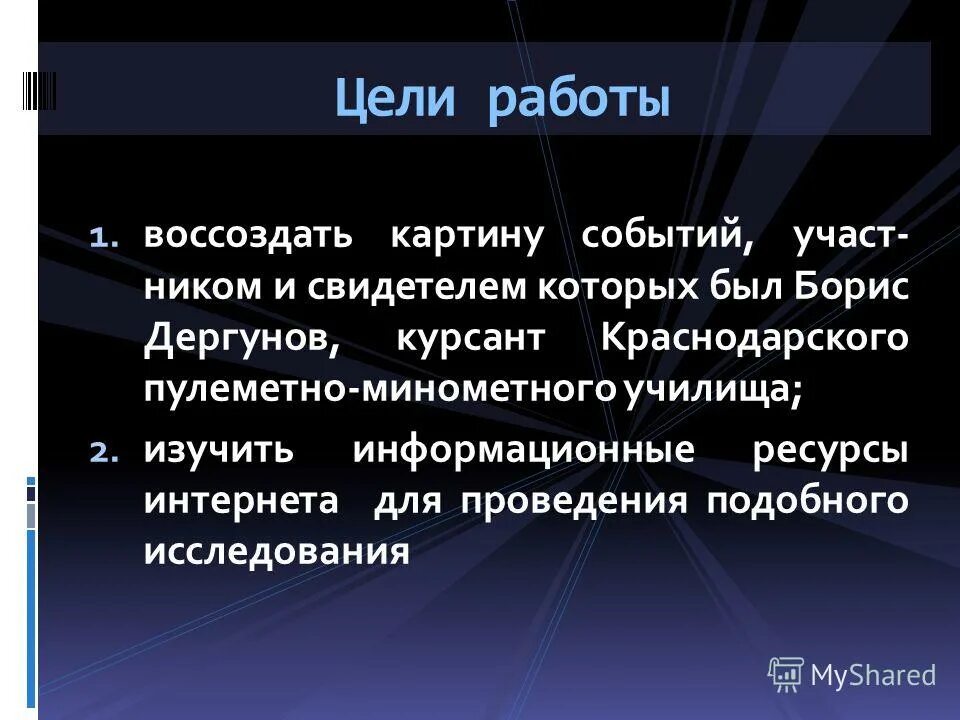 Цели работы

1. воссоздать картину событий, участником и свидетелем которых был Борис Дергунов, курсант Краснодарского пулеметно-минометного училища;
2. изучить информационные ресурсы интернета для проведения подобного исследования

MyShared